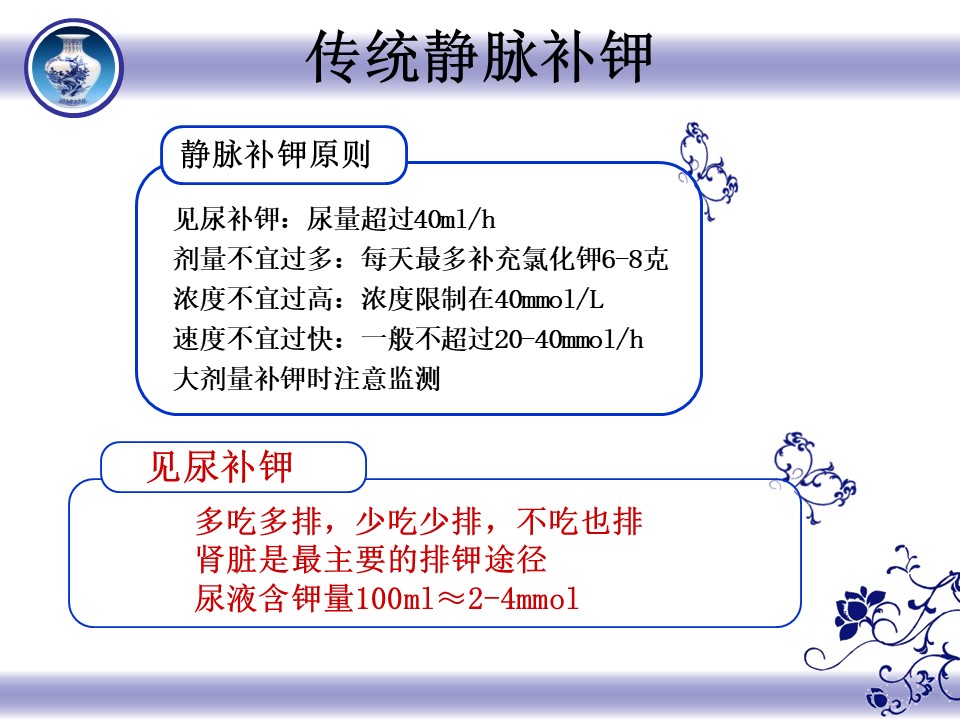 传统静脉补钾

静脉补钾原则

见尿补钾：尿量超过40ml/h
剂量不宜过多：每天最多补充氯化钾6-8克
浓度不宜过高：浓度限制在40mmol/L
速度不宜过快：一般不超过20-40mmol/h
大剂量补钾时注意监测

见尿补钾

多吃多排，少吃少排，不吃也排
肾脏是最主要的排钾途径
尿液含钾量100ml≈2-4mmol